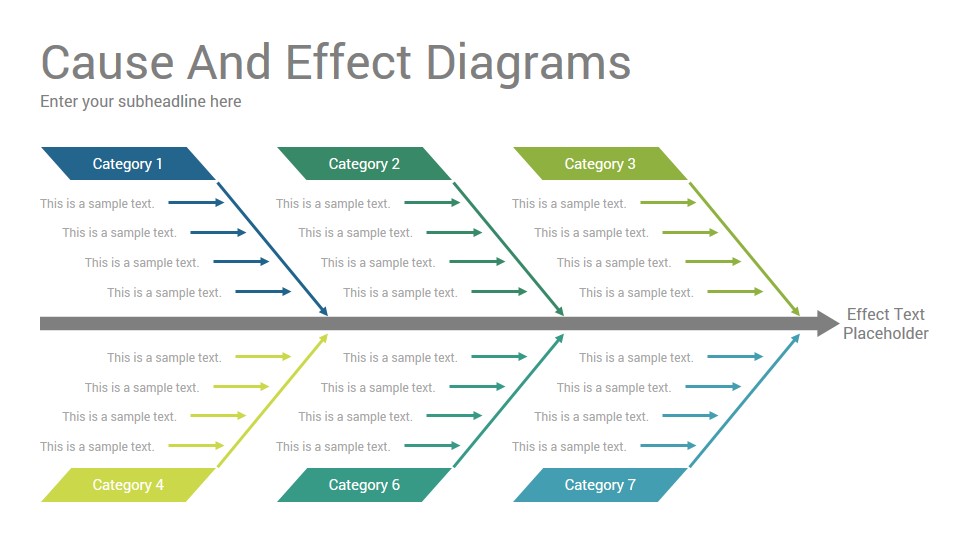 Cause And Effect Diagrams
Enter your subheadline here

Category 1
This is a sample text.
This is a sample text.
This is a sample text.
This is a sample text.

Category 2
This is a sample text.
This is a sample text.
This is a sample text.
This is a sample text.

Category 3
This is a sample text.
This is a sample text.
This is a sample text.
This is a sample text.

Effect Text Placeholder

This is a sample text.
This is a sample text.
This is a sample text.
This is a sample text.
Category 4

This is a sample text.
This is a sample text.
This is a sample text.
This is a sample text.
Category 6

This is a sample text.
This is a sample text.
This is a sample text.
This is a sample text.
Category 7